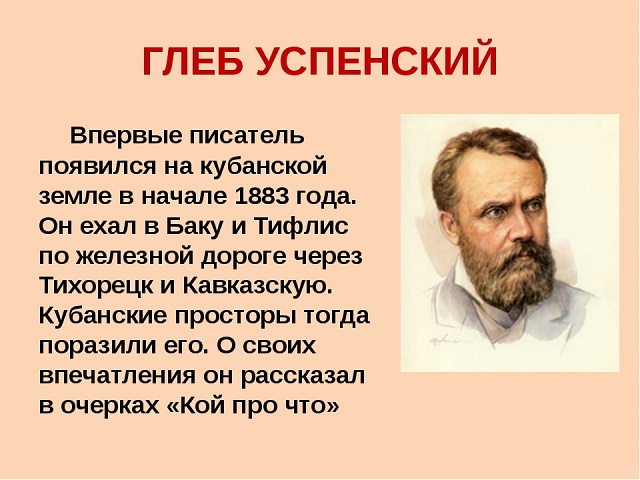 ГЛЕБ УСПЕНСКИЙ

Впервые писатель появился на кубанской земле в начале 1883 года. Он ехал в Баку и Тифлис по железной дороге через Тихорецк и Кавказскую. Кубанские просторы тогда поразили его. О своих впечатления он рассказал в очерках «Кой про что»